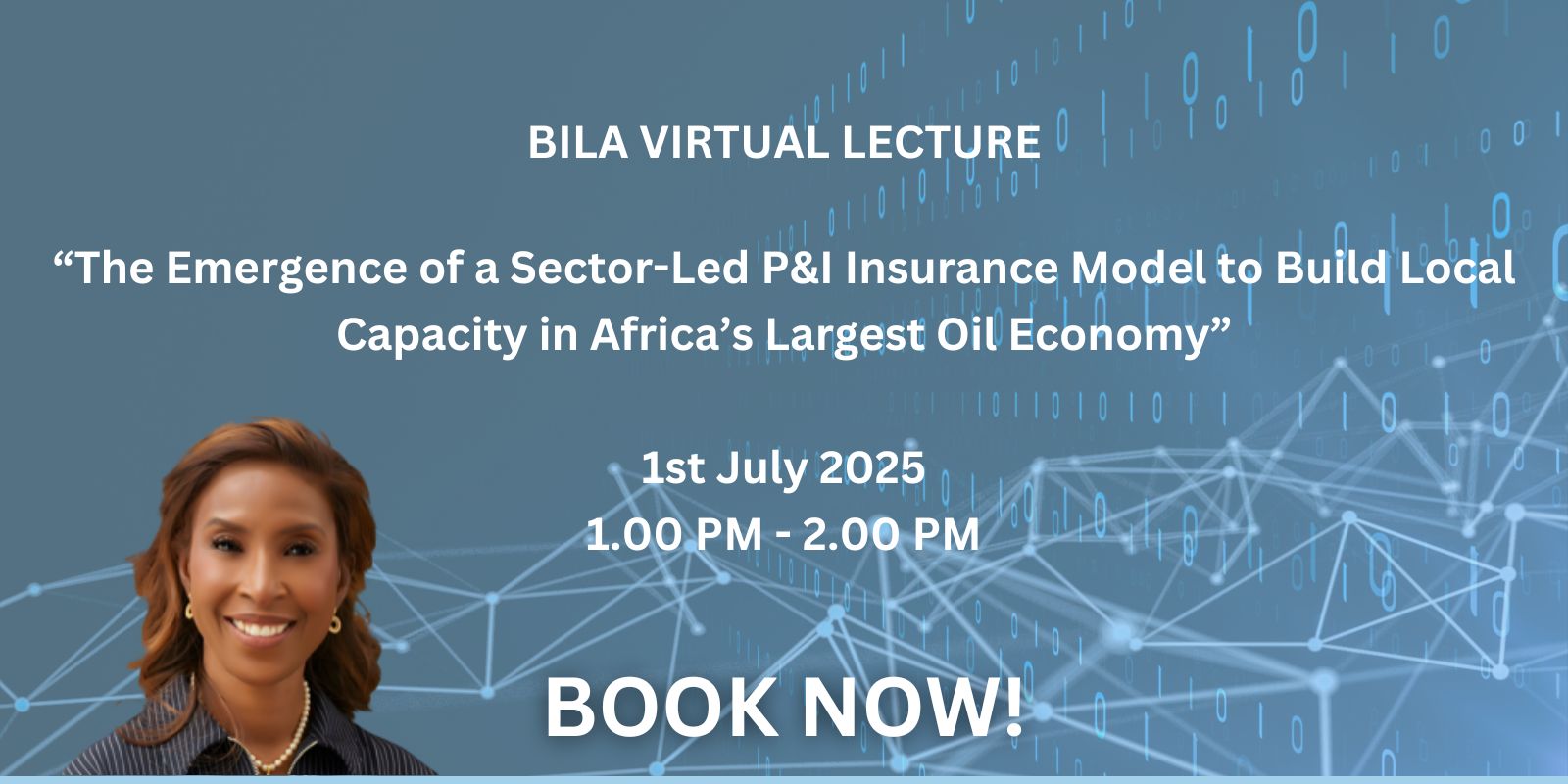 BILA VIRTUAL LECTURE

“The Emergence of a Sector-Led P&I Insurance Model to Build Local Capacity in Africa’s Largest Oil Economy”

1st July 2025
1.00 PM - 2.00 PM

BOOK NOW!